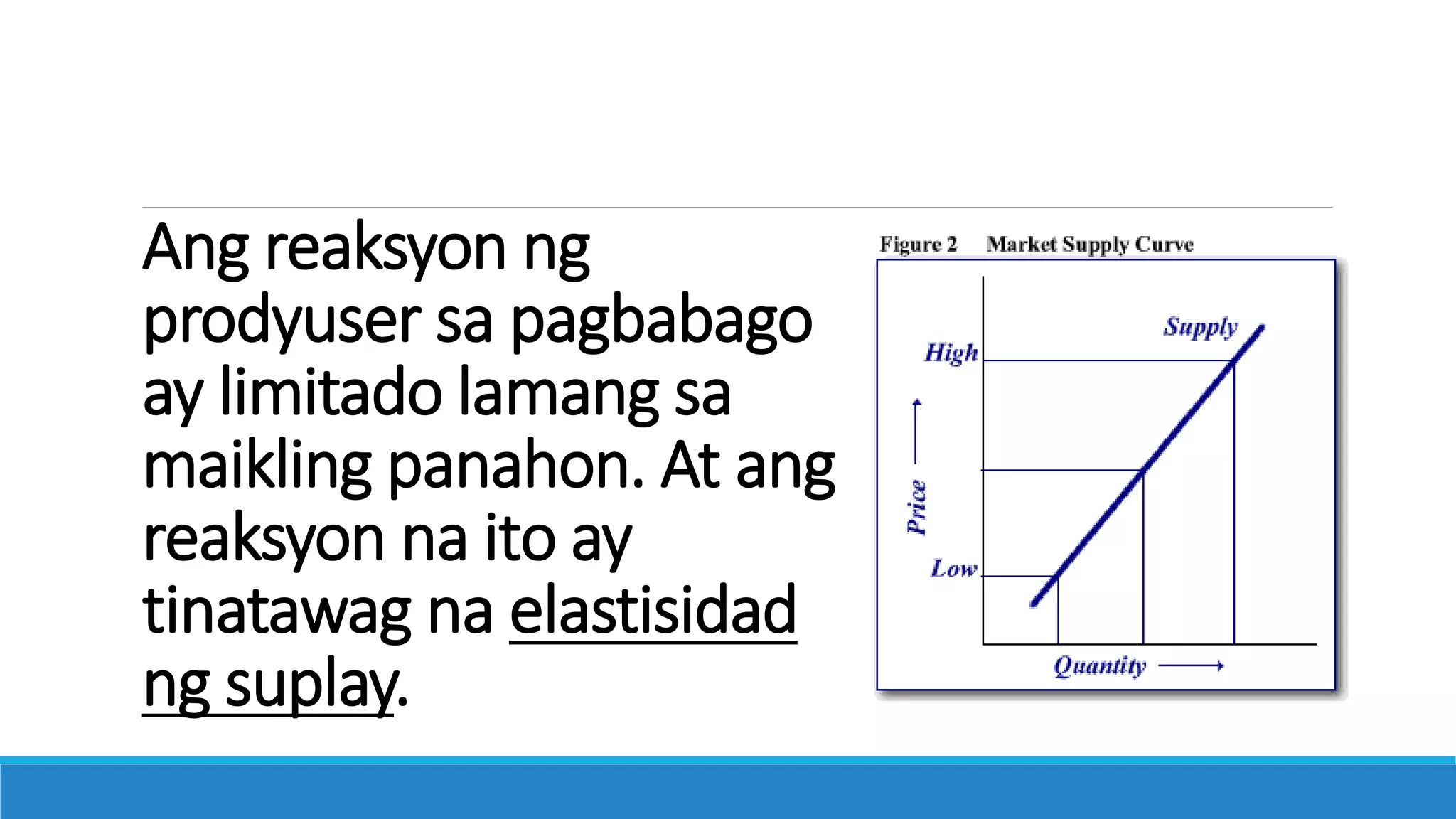 Ang reaksyon ng prodyuser sa pagbabago ay limitado lamang sa maikling panahon. At ang reaksyon na ito ay tinatawag na elastisidad ng suplay.

Figure 2 Market Supply Curve

Supply
High
Price
Low
Quantity